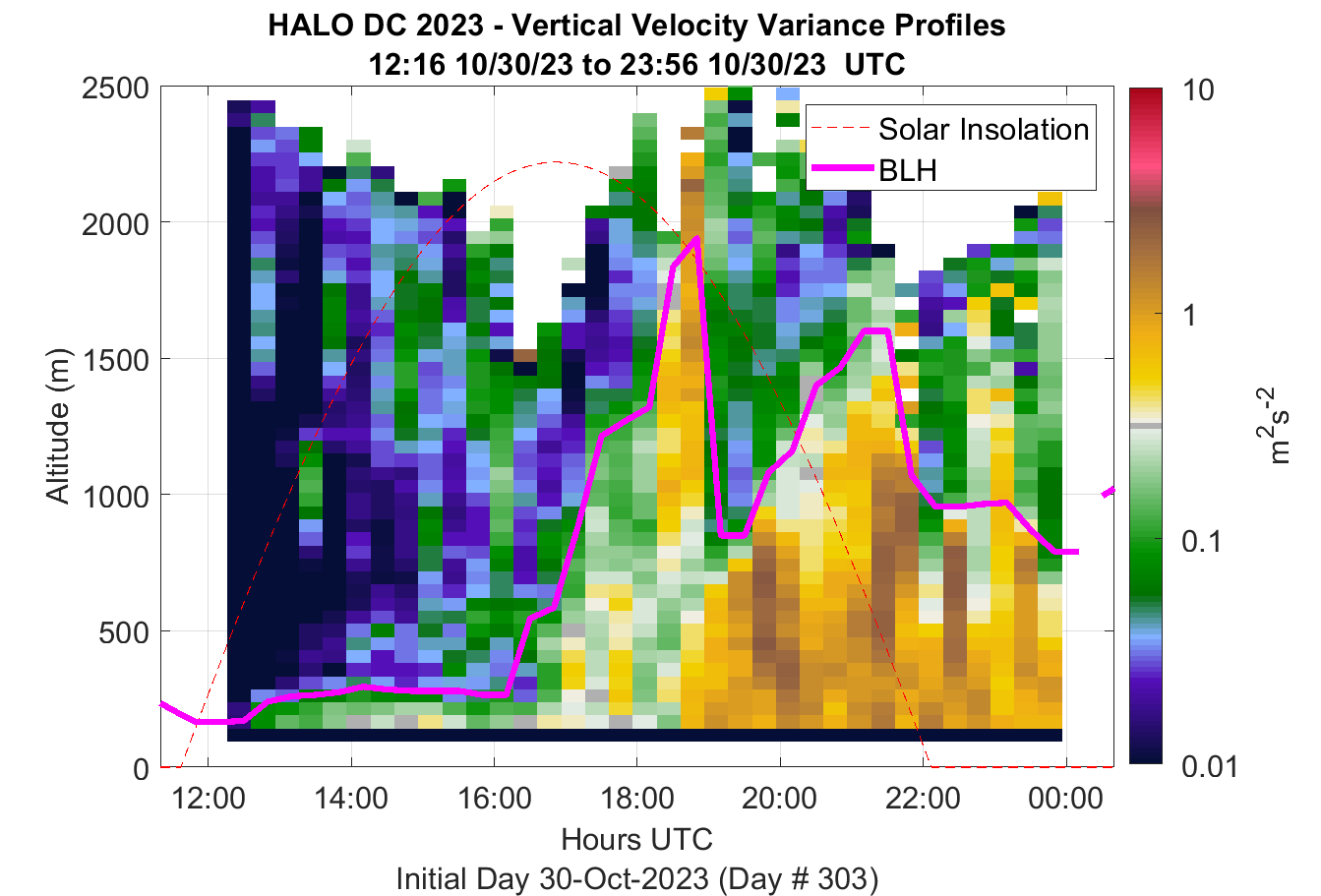 HALO DC 2023 - Vertical Velocity Variance Profiles
12:16 10/30/23 to 23:56 10/30/23 UTC

Solar Insolation
BLH

Altitude (m)
2500
2000
1500
1000
500
0

12:00
14:00
16:00
18:00
20:00
22:00
00:00
Hours UTC
Initial Day 30-Oct-2023 (Day # 303)

10
1
0.1
0.01
$m^2s^{-2}$